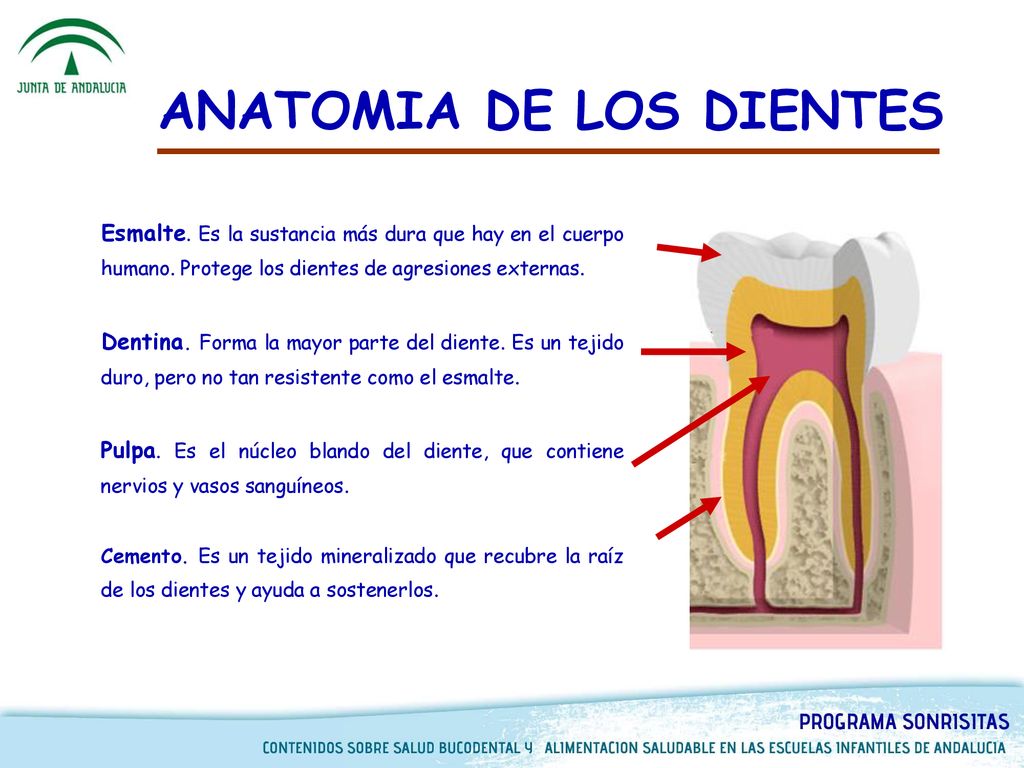 JUNTA DE ANDALUCIA

ANATOMIA DE LOS DIENTES

Esmalte. Es la sustancia más dura que hay en el cuerpo humano. Protege los dientes de agresiones externas.

Dentina. Forma la mayor parte del diente. Es un tejido duro, pero no tan resistente como el esmalte.

Pulpa. Es el núcleo blando del diente, que contiene nervios y vasos sanguíneos.

Cemento. Es un tejido mineralizado que recubre la raíz de los dientes y ayuda a sostenerlos.

PROGRAMA SONRISITAS

CONTENIDOS SOBRE SALUD BUCODENTAL Y ALIMENTACION SALUDABLE EN LAS ESCUELAS INFANTILES DE ANDALUCIA